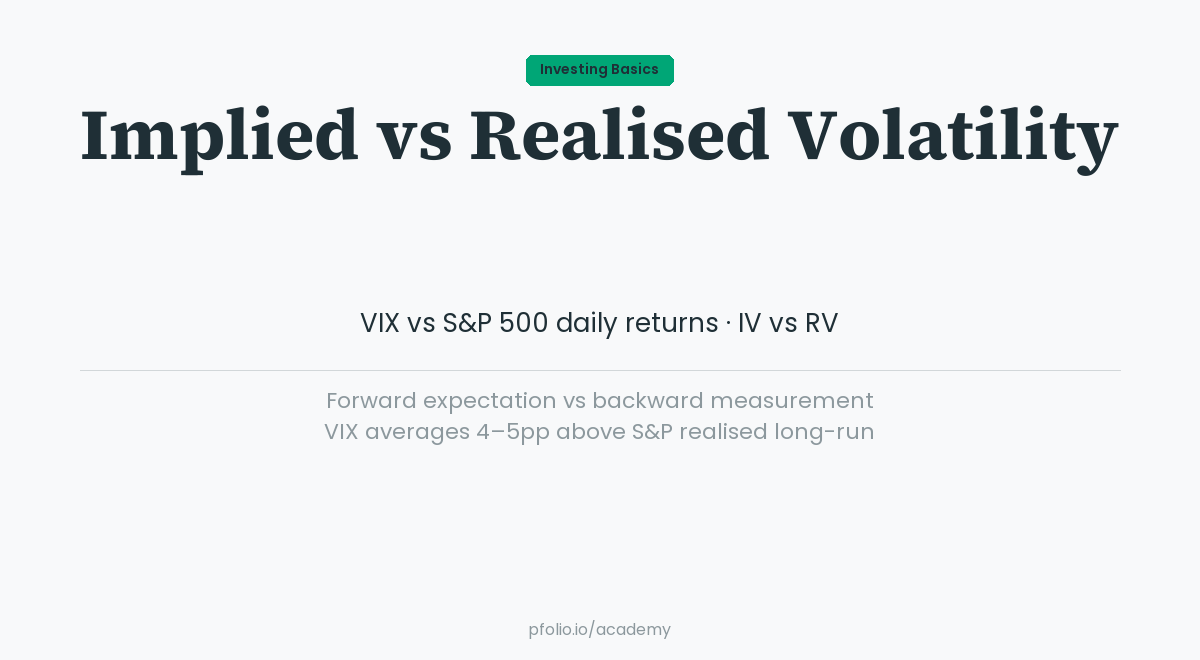 Investing Basics

Implied vs Realised Volatility

VIX vs S&P 500 daily returns · IV vs RV

Forward expectation vs backward measurement
VIX averages 4–5pp above S&P realised long-run

pfolio.io/academy